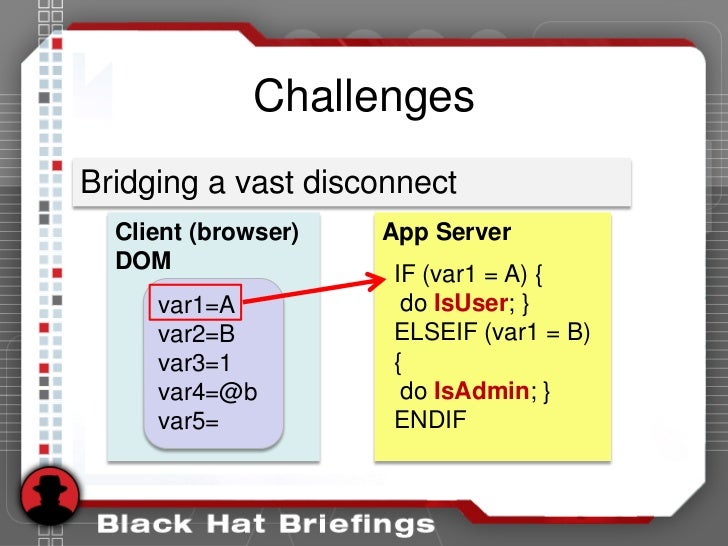 Challenges

Bridging a vast disconnect

Client (browser)
DOM

var1=A
var2=B
var3=1
var4=@b
var5=

App Server

IF (var1 = A) {
do IsUser; }
ELSEIF (var1 = B)
{
do IsAdmin; }
ENDIF

Black Hat Briefings